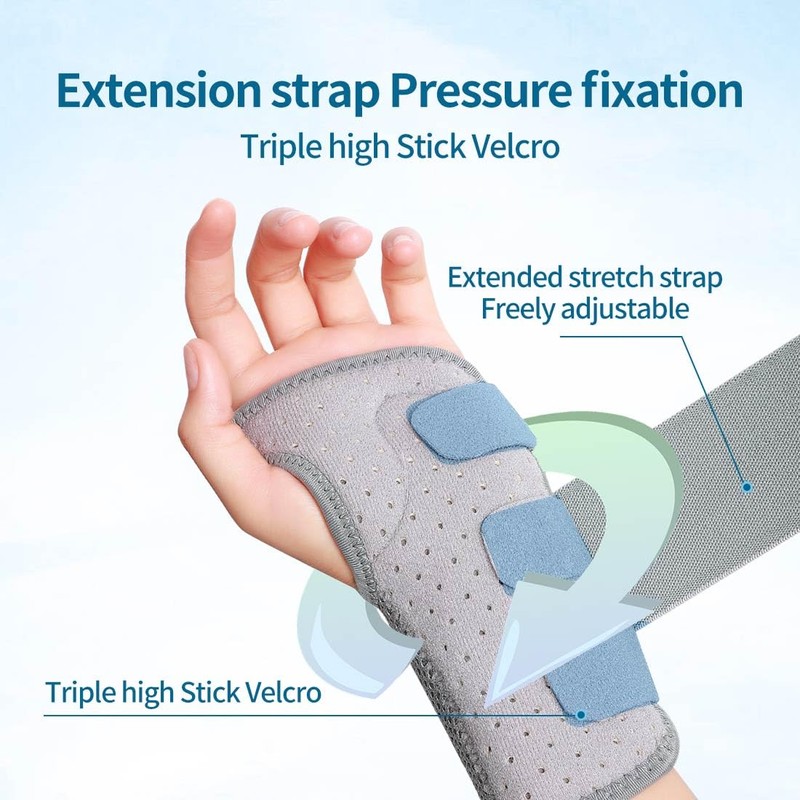 Extension strap Pressure fixation

Triple high Stick Velcro

Extended stretch strap
Freely adjustable

Triple high Stick Velcro